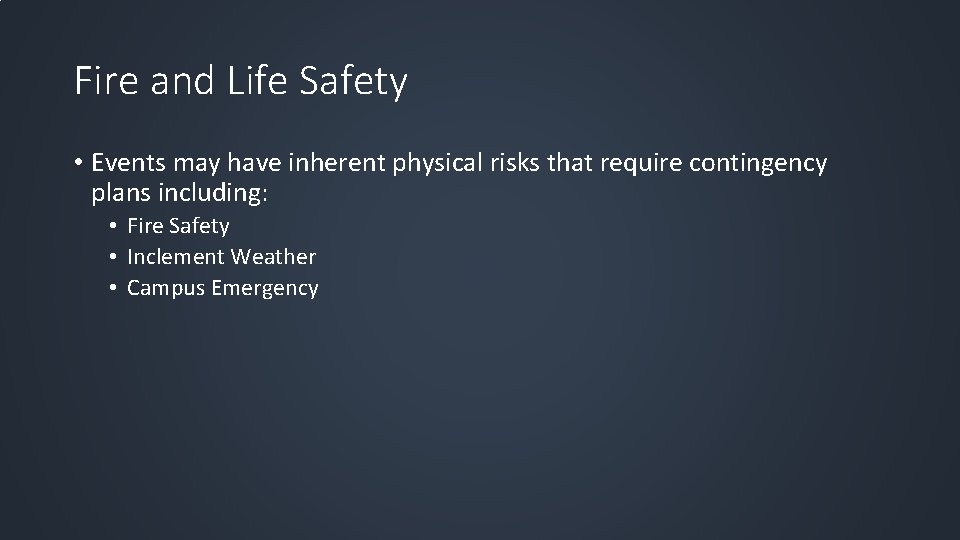 Fire and Life Safety

• Events may have inherent physical risks that require contingency plans including:
  • Fire Safety
  • Inclement Weather
  • Campus Emergency